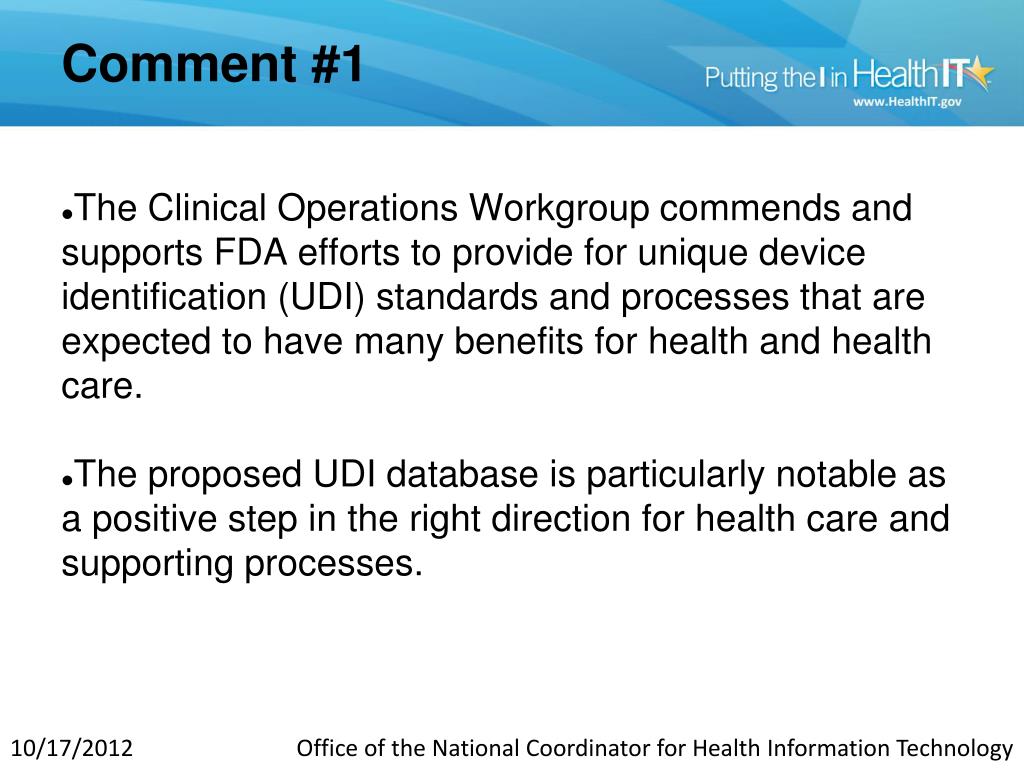 Comment #1

Putting the I in HealthIT
www.HealthIT.gov

●The Clinical Operations Workgroup commends and supports FDA efforts to provide for unique device identification (UDI) standards and processes that are expected to have many benefits for health and health care.

●The proposed UDI database is particularly notable as a positive step in the right direction for health care and supporting processes.

10/17/2012

Office of the National Coordinator for Health Information Technology